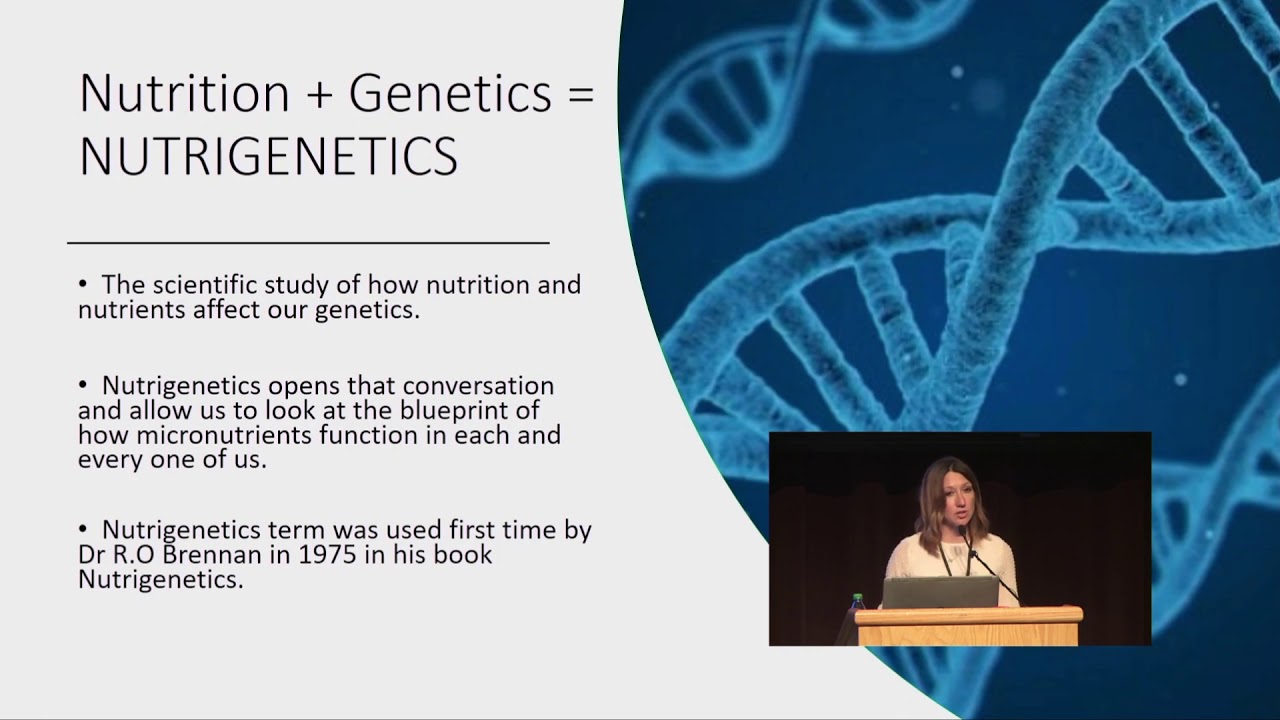 Nutrition + Genetics = NUTRIGENETICS

• The scientific study of how nutrition and nutrients affect our genetics.

• Nutrigenetics opens that conversation and allow us to look at the blueprint of how micronutrients function in each and every one of us.

• Nutrigenetics term was used first time by Dr R.O Brennan in 1975 in his book Nutrigenetics.